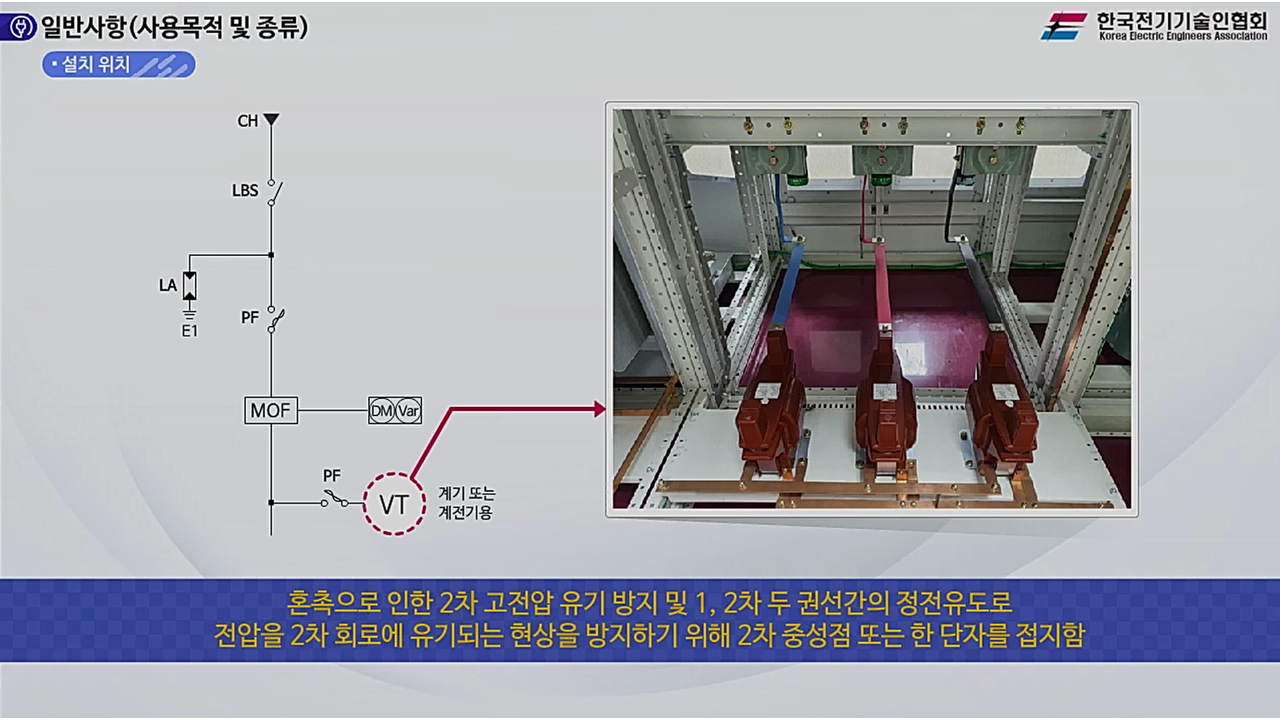 일반사항(사용목적 및 종류)

한국전기기술인협회
Korea Electric Engineers Association

설치 위치

CH

LBS

LA

E1

PF

MOF

DM Var

PF

VT

계기 또는 계전기용

혼촉으로 인한 2차 고전압 유기 방지 및 1, 2차 두 권선간의 정전유도로 전압을 2차 회로에 유기되는 현상을 방지하기 위해 2차 중성점 또는 한 단자를 접지함